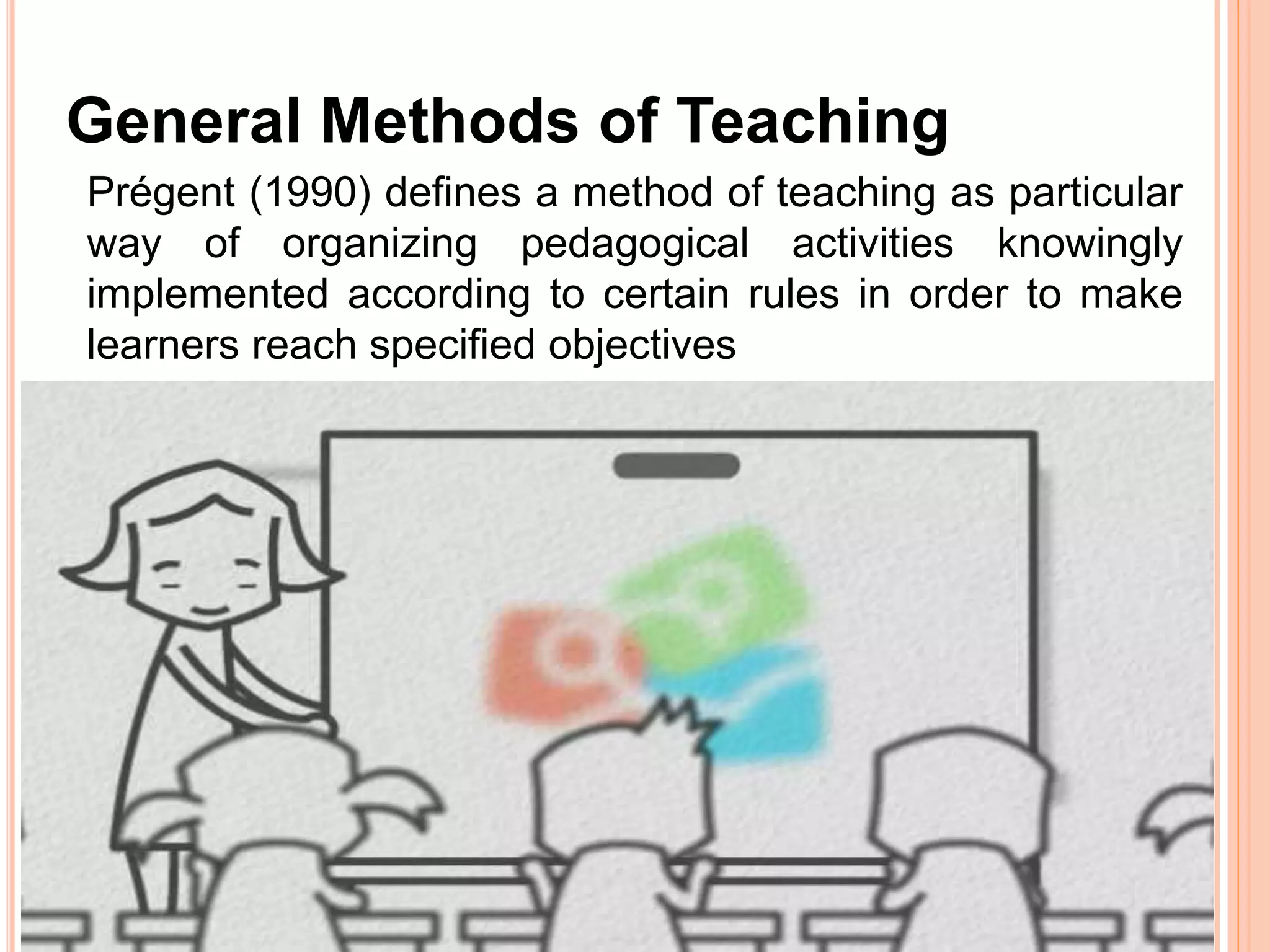 General Methods of Teaching

Prégent (1990) defines a method of teaching as particular way of organizing pedagogical activities knowingly implemented according to certain rules in order to make learners reach specified objectives